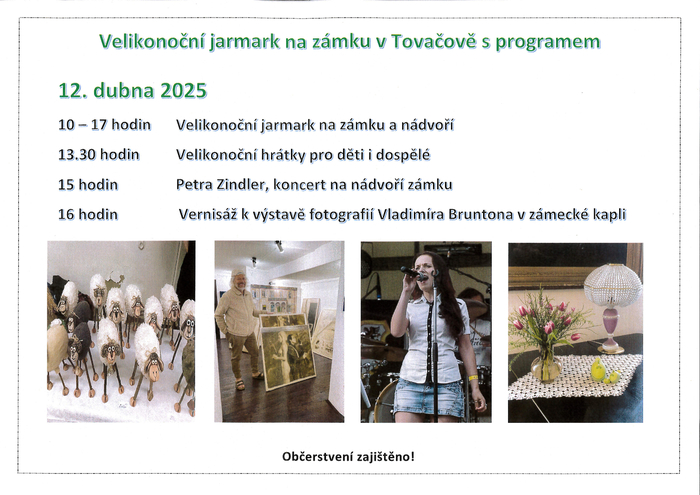 Velikonoční jarmark na zámku v Tovačově s programem

12. dubna 2025

10 – 17 hodin Velikonoční jarmark na zámku a nádvoří

13.30 hodin Velikonoční hrátky pro děti i dospělé

15 hodin Petra Zindler, koncert na nádvoří zámku

16 hodin Vernisáž k výstavě fotografií Vladimíra Bruntona v zámecké kapli

Občerstvení zajištěno!